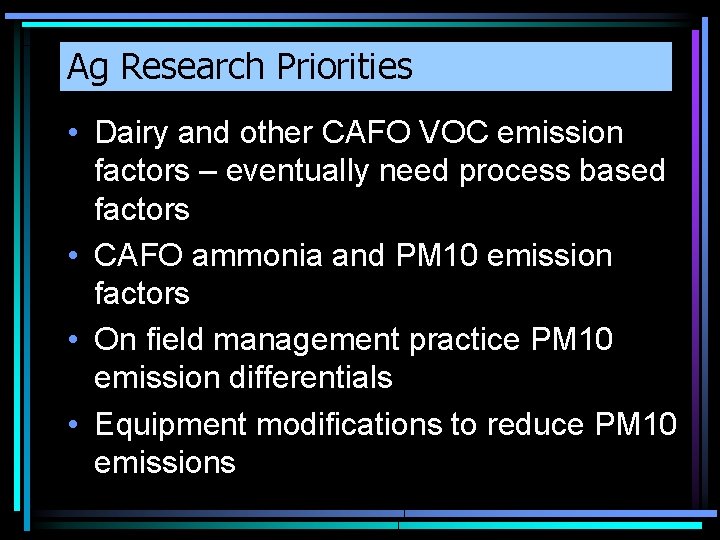 Ag Research Priorities

• Dairy and other CAFO VOC emission factors – eventually need process based factors
• CAFO ammonia and PM10 emission factors
• On field management practice PM10 emission differentials
• Equipment modifications to reduce PM10 emissions